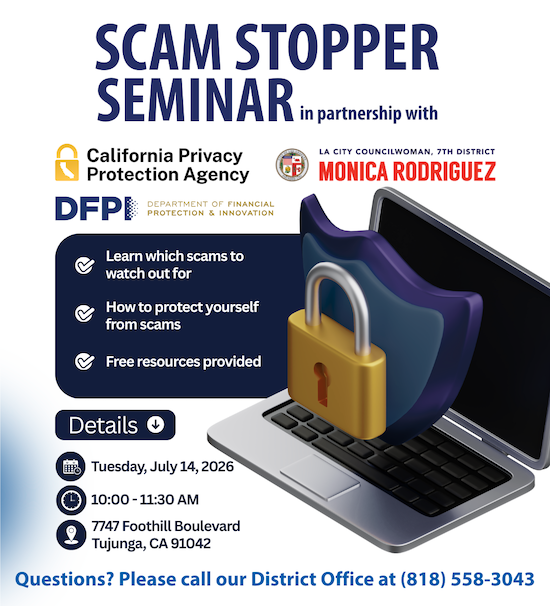 SCAM STOPPER SEMINAR in partnership with

California Privacy Protection Agency

LA CITY COUNCILWOMAN, 7TH DISTRICT
MONICA RODRIGUEZ

DFPI DEPARTMENT OF FINANCIAL PROTECTION & INNOVATION

Learn which scams to watch out for

How to protect yourself from scams

Free resources provided

Details

Tuesday, July 14, 2026

10:00 - 11:30 AM

7747 Foothill Boulevard
Tujunga, CA 91042

Questions? Please call our District Office at (818) 558-3043